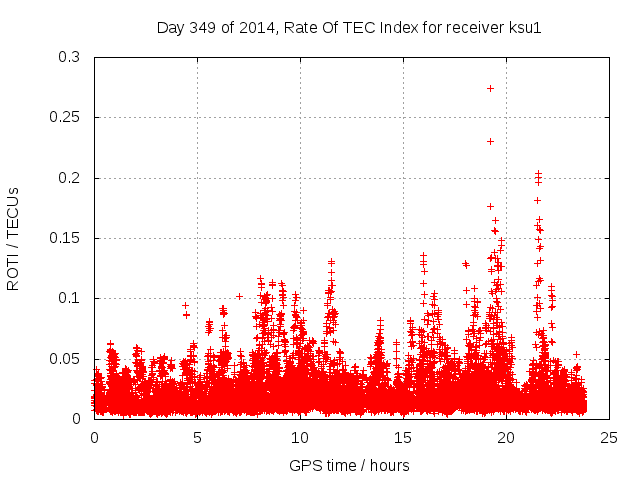 Day 349 of 2014, Rate Of TEC Index for receiver ksu1

ROTI / TECUs

0.3
0.25
0.2
0.15
0.1
0.05
0

0 5 10 15 20 25

GPS time / hours